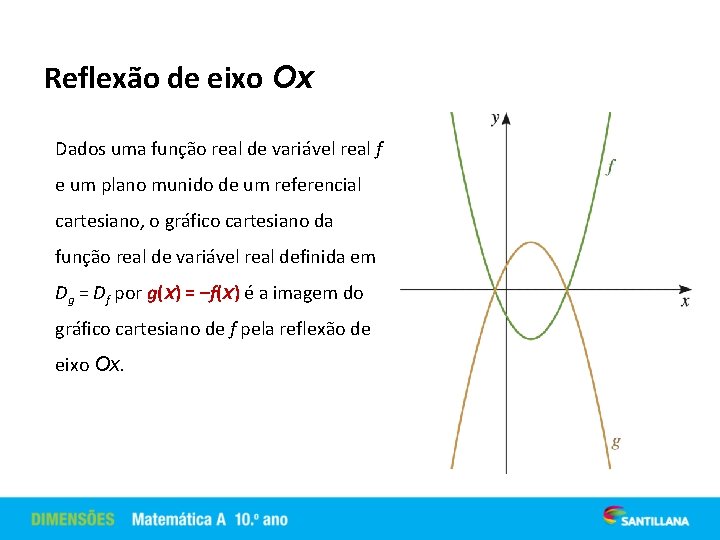 Reflexão de eixo $Ox$

Dados uma função real de variável real $f$ e um plano munido de um referencial cartesiano, o gráfico cartesiano da função real de variável real definida em $D_g = D_f$ por $g(x) = -f(x)$ é a imagem do gráfico cartesiano de $f$ pela reflexão de eixo $Ox$.

$y$
$f$
$x$
$g$

DIMENSÕES Matemática A 10.º ano
SANTILLANA